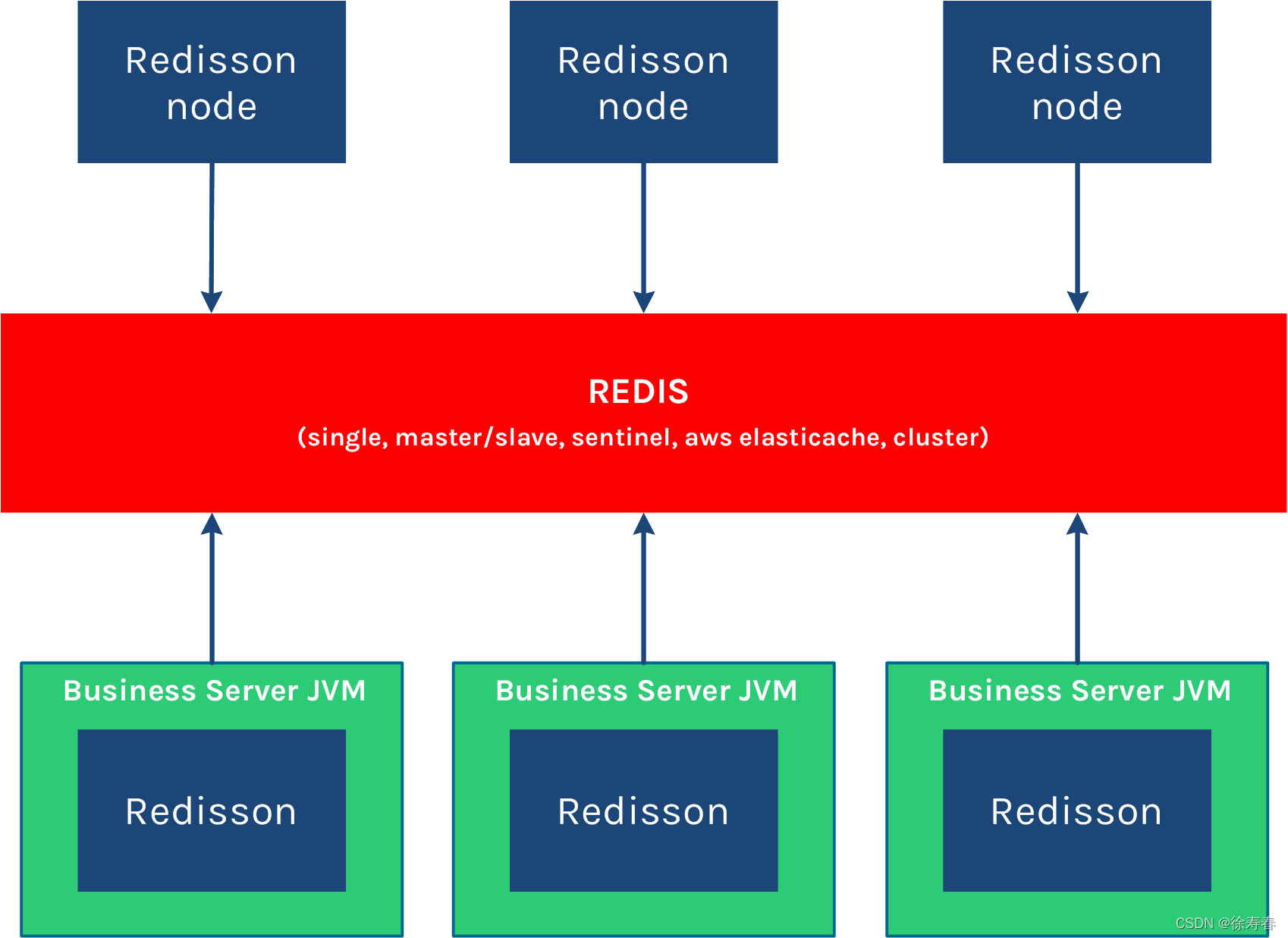 Redisson node

Redisson node

Redisson node

REDIS
(single, master/slave, sentinel, aws elasticache, cluster)

Business Server JVM
Redisson

Business Server JVM
Redisson

Business Server JVM
Redisson

CSDN @徐寿春